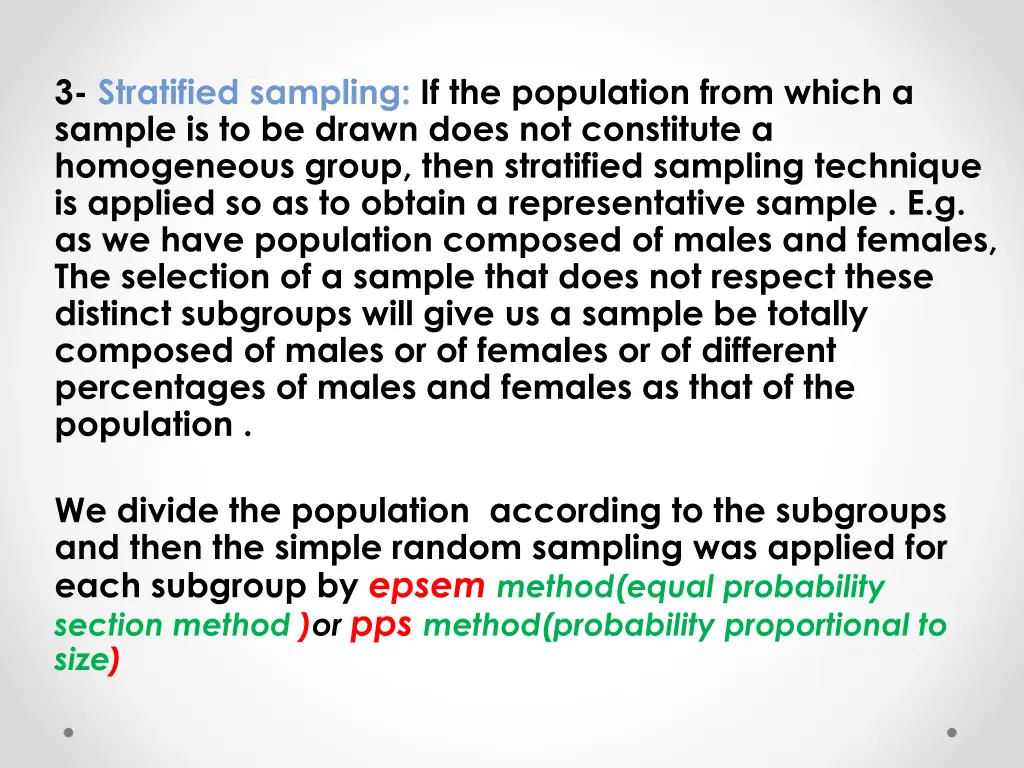 3- Stratified sampling: If the population from which a sample is to be drawn does not constitute a homogeneous group, then stratified sampling technique is applied so as to obtain a representative sample . E.g. as we have population composed of males and females, The selection of a sample that does not respect these distinct subgroups will give us a sample be totally composed of males or of females or of different percentages of males and females as that of the population .

We divide the population according to the subgroups and then the simple random sampling was applied for each subgroup by epsem method(equal probability section method )or pps method(probability proportional to size)